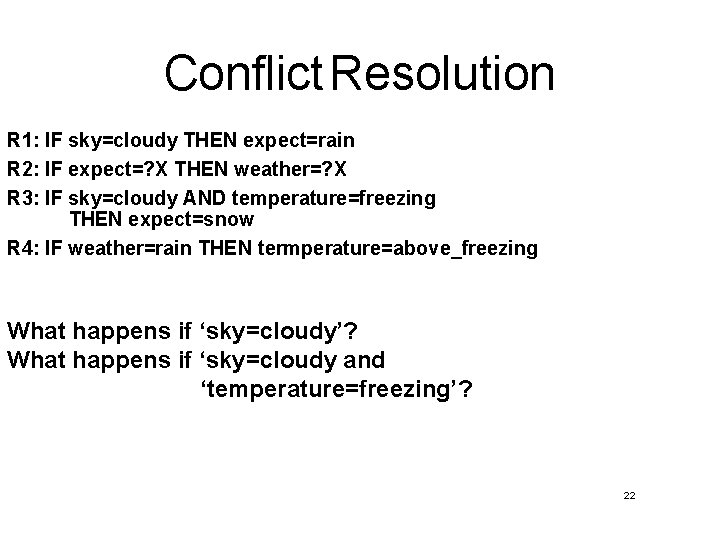 Conflict Resolution

R1: IF sky=cloudy THEN expect=rain
R2: IF expect=?X THEN weather=?X
R3: IF sky=cloudy AND temperature=freezing THEN expect=snow
R4: IF weather=rain THEN termperature=above_freezing

What happens if ‘sky=cloudy’?
What happens if ‘sky=cloudy and ‘temperature=freezing’?

22